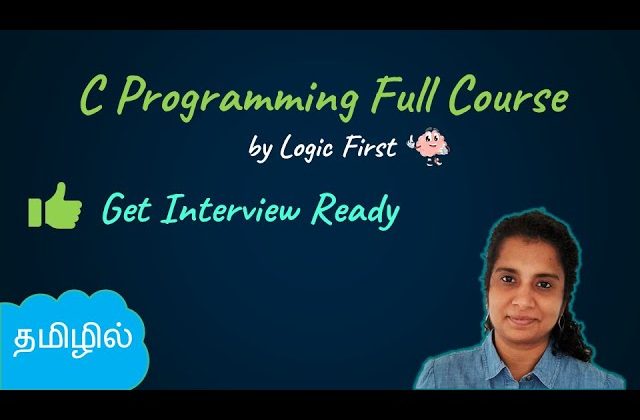 C Programming Full Course

by Logic First

Get Interview Ready

தமிழில்